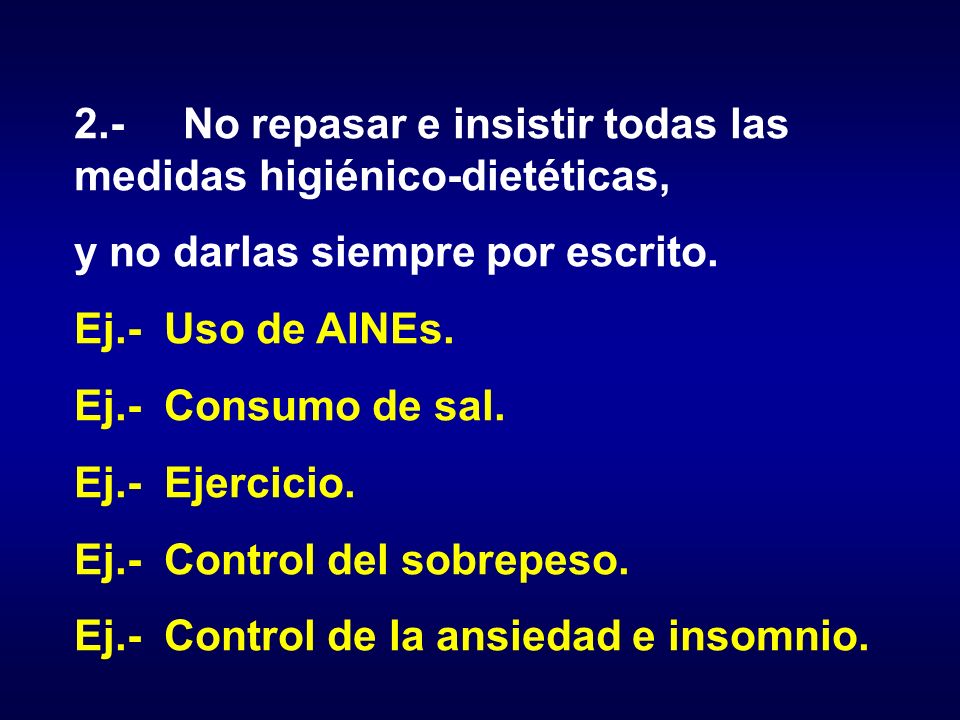 2.- No repasar e insistir todas las medidas higiénico-dietéticas,

y no darlas siempre por escrito.

Ej.- Uso de AINEs.

Ej.- Consumo de sal.

Ej.- Ejercicio.

Ej.- Control del sobrepeso.

Ej.- Control de la ansiedad e insomnio.